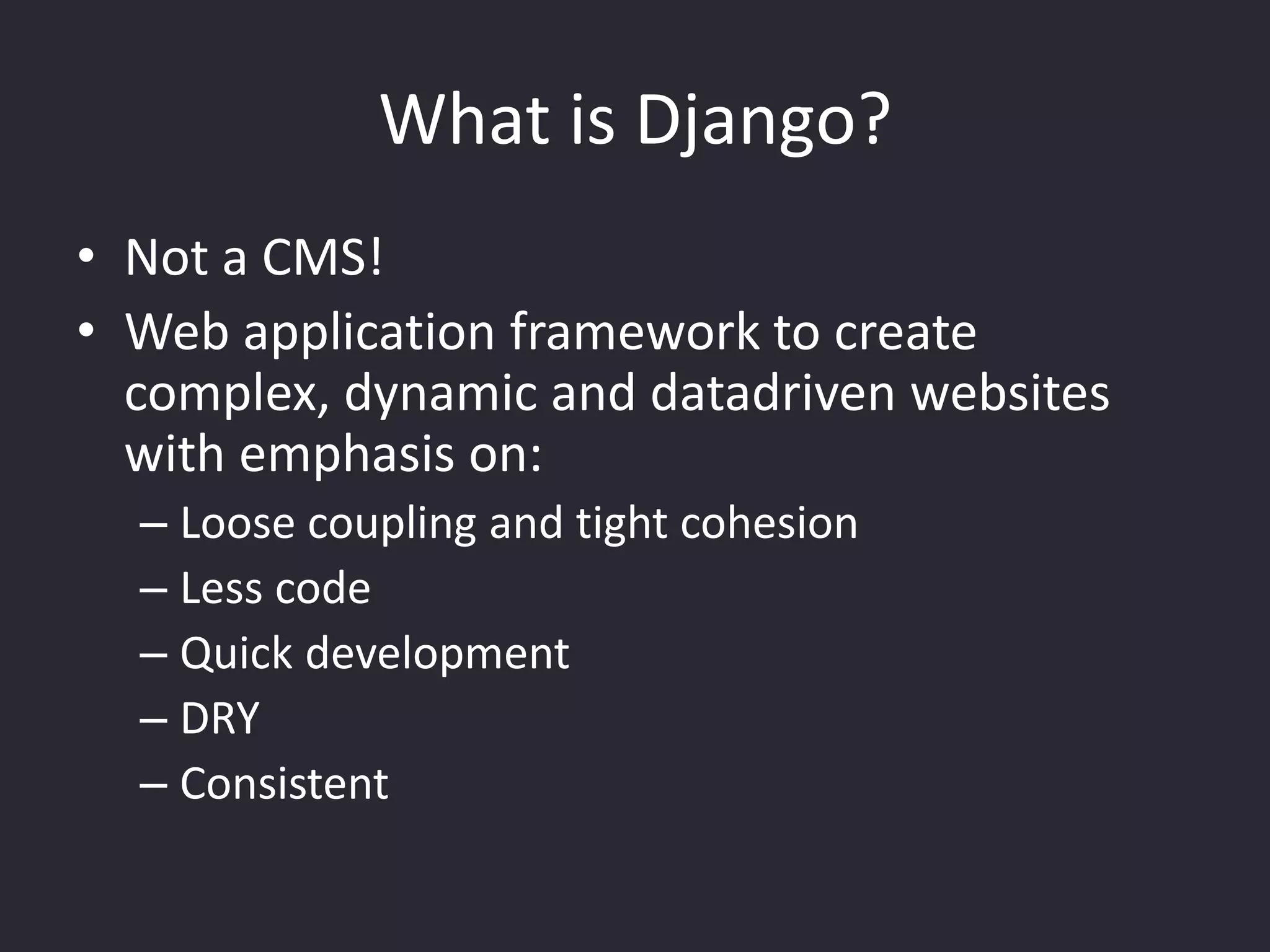 What is Django?

• Not a CMS!
• Web application framework to create complex, dynamic and datadriven websites with emphasis on:
– Loose coupling and tight cohesion
– Less code
– Quick development
– DRY
– Consistent